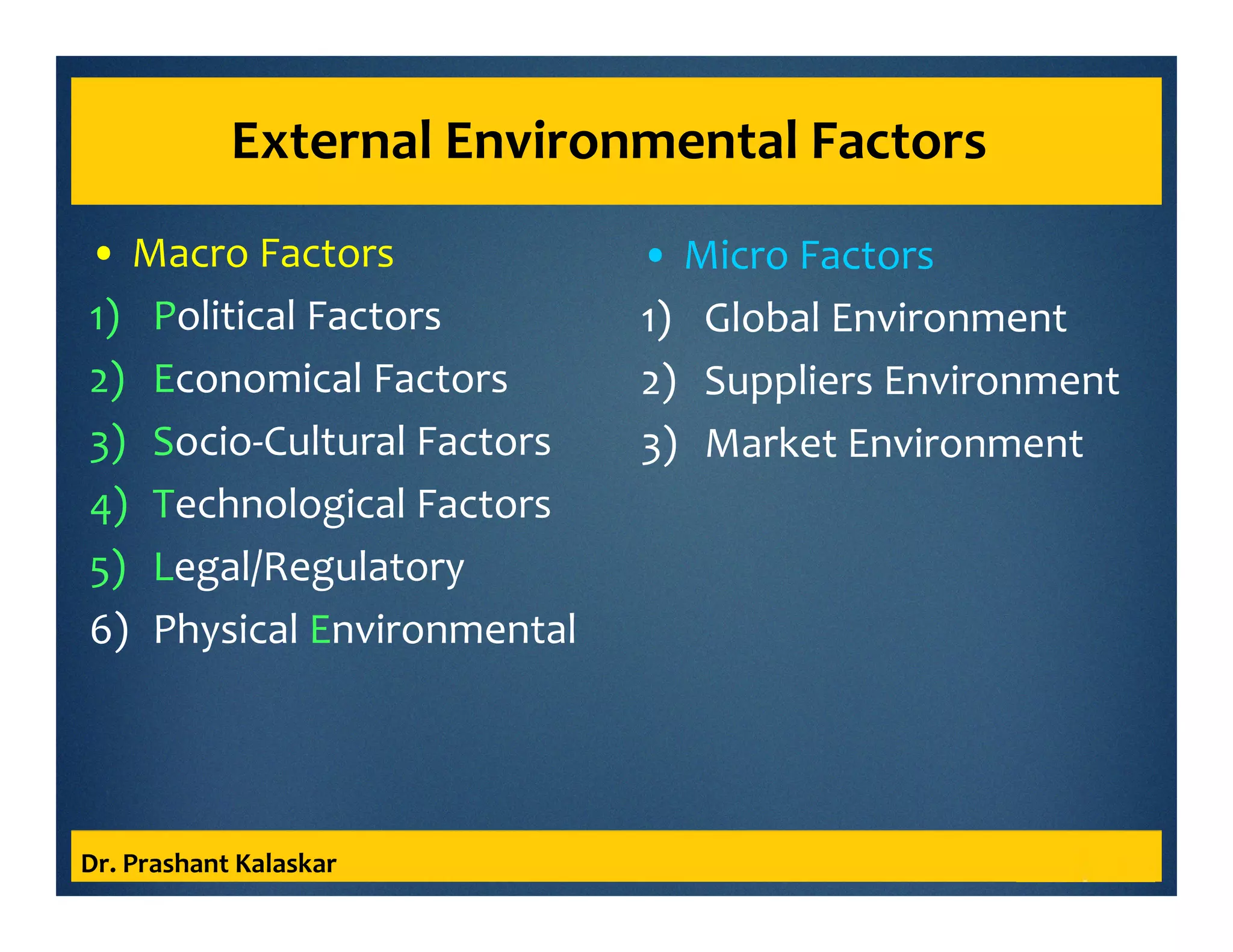 External Environmental Factors

• Macro Factors
1) Political Factors
2) Economical Factors
3) Socio-Cultural Factors
4) Technological Factors
5) Legal/Regulatory
6) Physical Environmental

• Micro Factors
1) Global Environment
2) Suppliers Environment
3) Market Environment

Dr. Prashant Kalaskar